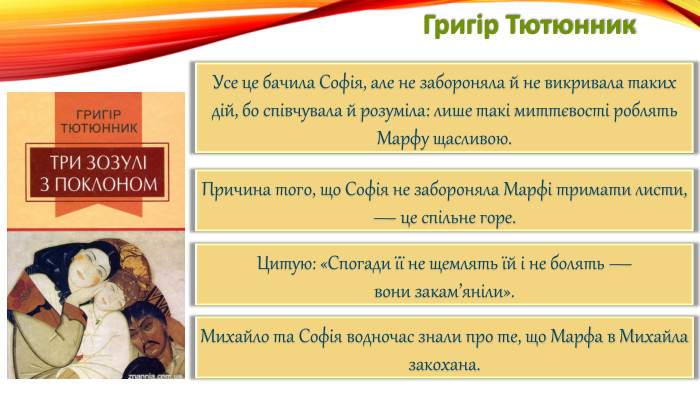 Григір Тютюнник

ГРИГІР ТЮТЮННИК

ТРИ ЗОЗУЛІ З ПОКЛОНОМ

znannia.com.ua

Усе це бачила Софія, але не забороняла й не викривала таких дій, бо співчувала й розуміла: лише такі миттєвості роблять Марфу щасливою.

Причина того, що Софія не забороняла Марфі тримати листи, — це спільне горе.

Цитую: «Спогади її не щемлять їй і не болять — вони закам'яніли».

Михайло та Софія водночас знали про те, що Марфа в Михайла закохана.